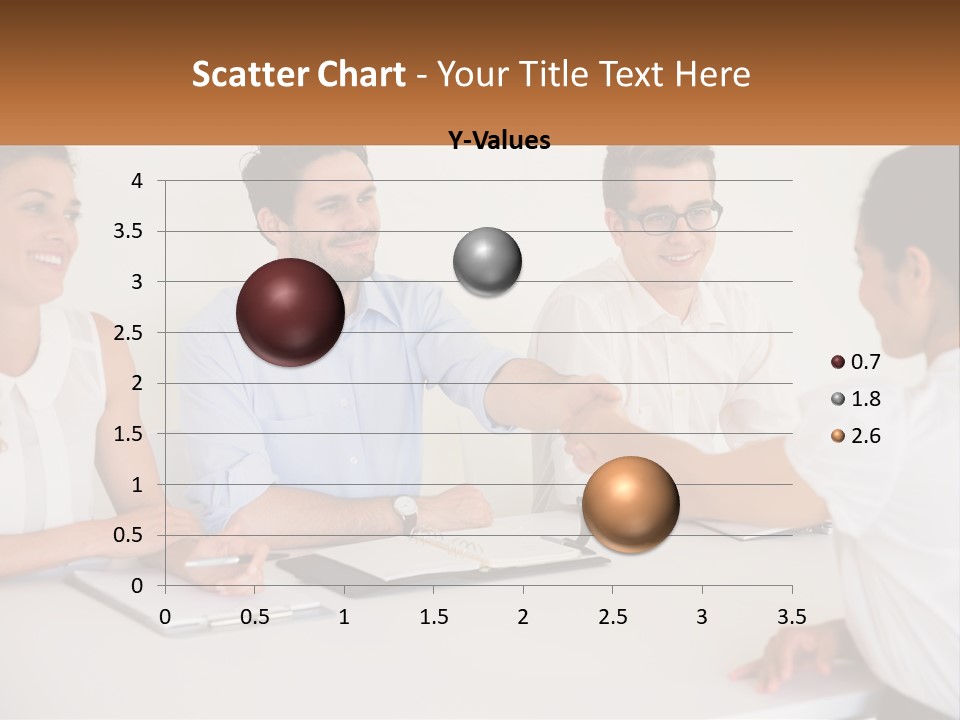 Scatter Chart - Your Title Text Here

Y-Values

4
3.5
3
2.5
2
1.5
1
0.5
0

0 0.5 1 1.5 2 2.5 3 3.5

0.7
1.8
2.6